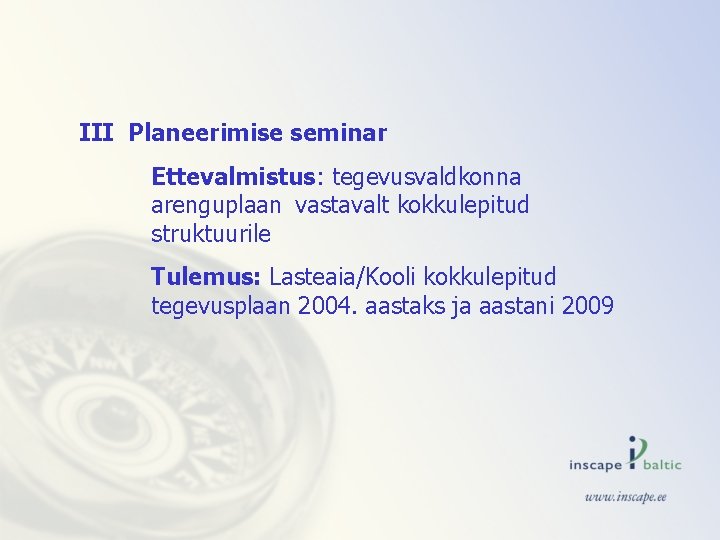 III Planeerimise seminar

Ettevalmistus: tegevusvaldkonna arenguplaan vastavalt kokkulepitud struktuurile

Tulemus: Lasteaia/Kooli kokkulepitud tegevusplaan 2004. aastaks ja aastani 2009

inscape baltic

www.inscape.ee